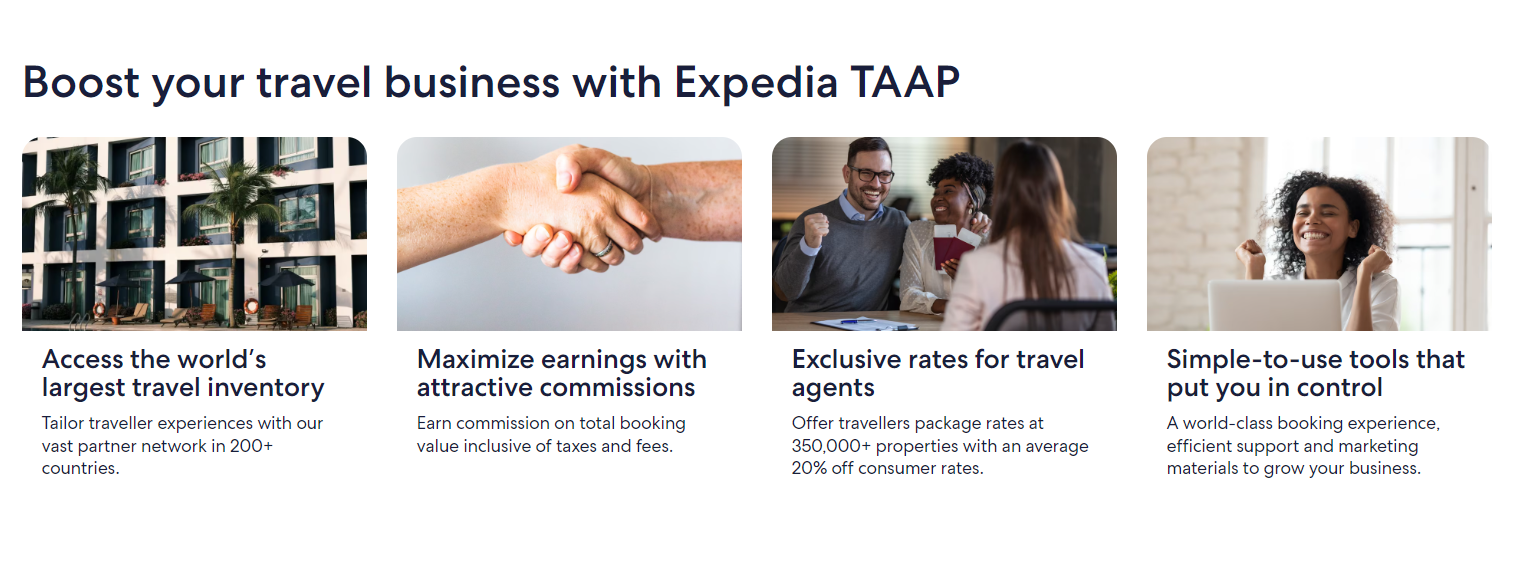 Boost your travel business with Expedia TAAP

Access the world's largest travel inventory

Tailor traveller experiences with our vast partner network in 200+ countries.

Maximize earnings with attractive commissions

Earn commission on total booking value inclusive of taxes and fees.

Exclusive rates for travel agents

Offer travellers package rates at 350,000+ properties with an average 20% off consumer rates.

Simple-to-use tools that put you in control

A world-class booking experience, efficient support and marketing materials to grow your business.